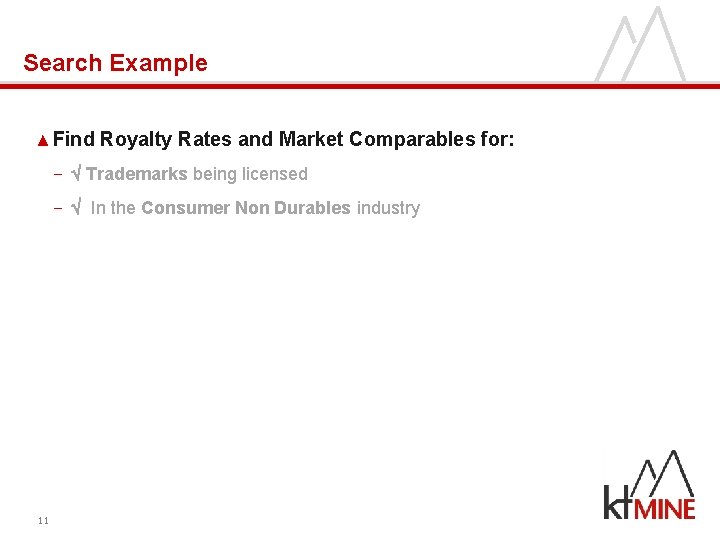 Search Example

▲ Find Royalty Rates and Market Comparables for:

– √ Trademarks being licensed

– √ In the Consumer Non Durables industry

11

ktMINE